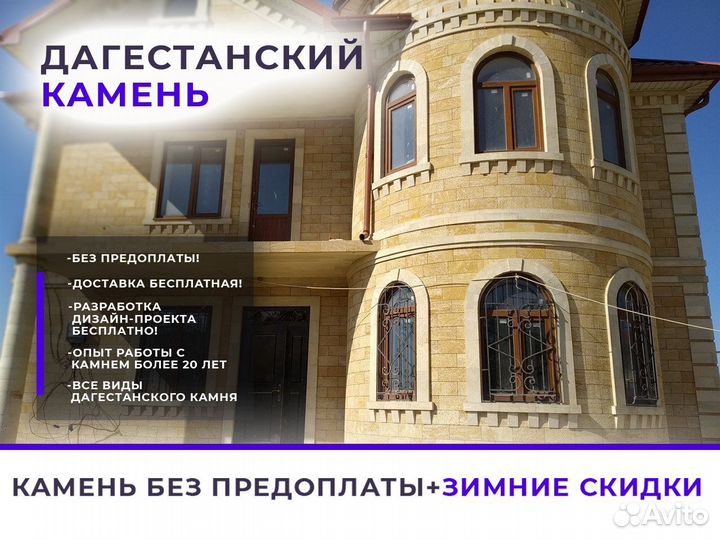 ДАГЕСТАНСКИЙ
КАМЕНЬ

-БЕЗ ПРЕДОПЛАТЫ!

-ДОСТАВКА БЕСПЛАТНАЯ!

-РАЗРАБОТКА ДИЗАЙН-ПРОЕКТА БЕСПЛАТНО!

-ОПЫТ РАБОТЫ С КАМНЕМ БОЛЕЕ 20 ЛЕТ

-ВСЕ ВИДЫ ДАГЕСТАНСКОГО КАМНЯ

КАМЕНЬ БЕЗ ПРЕДОПЛАТЫ+ЗИМНИЕ СКИДКИ

Avito